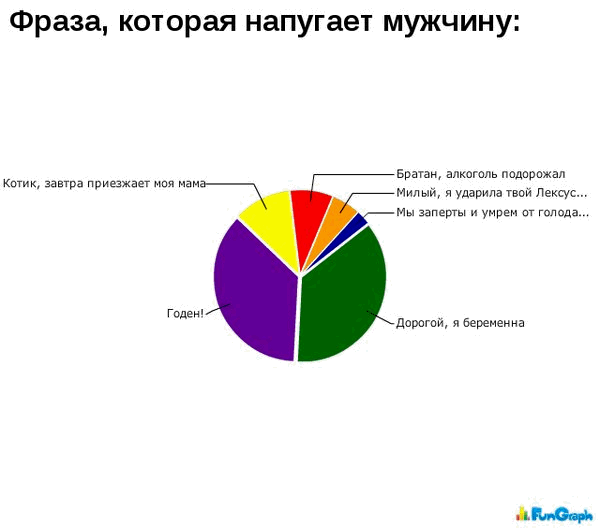 Фраза, которая напугает мужчину:

Котик, завтра приезжает моя мама

Братан, алкоголь подорожал

Милый, я ударила твой Лексус...

Мы заперты и умрем от голода...

Годен!

Дорогой, я беременна

FunGraph